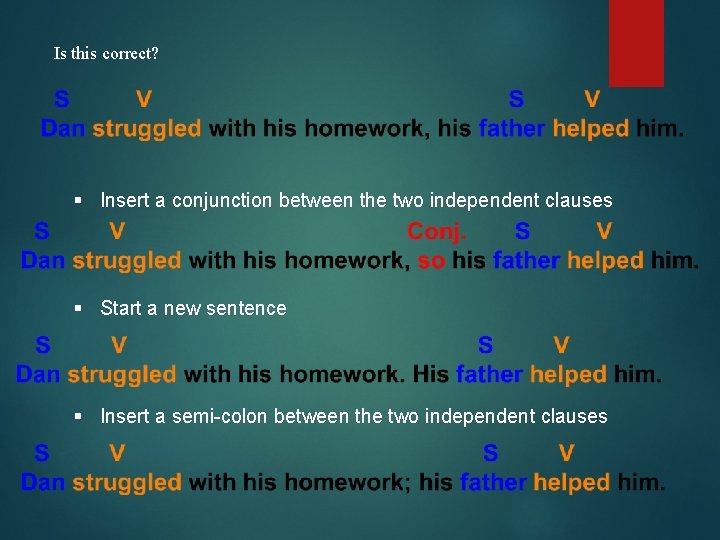 Is this correct?

S V S V
Dan struggled with his homework, his father helped him.

▪ Insert a conjunction between the two independent clauses

S V Conj. S V
Dan struggled with his homework, so his father helped him.

▪ Start a new sentence

S V S V
Dan struggled with his homework. His father helped him.

▪ Insert a semi-colon between the two independent clauses

S V S V
Dan struggled with his homework; his father helped him.